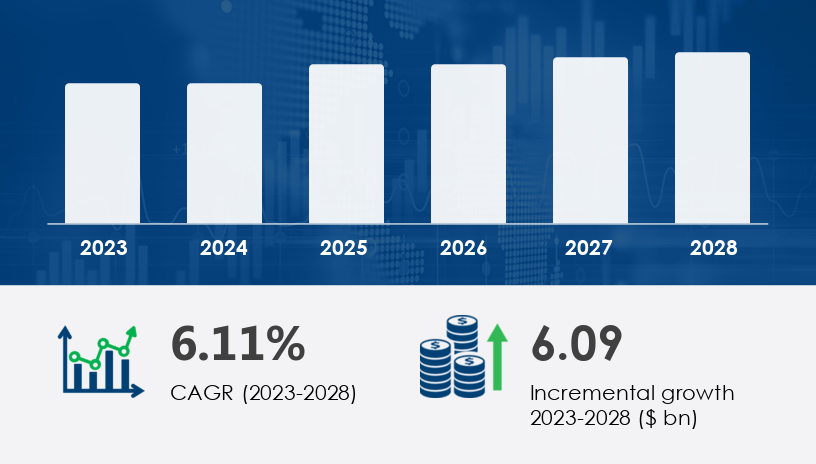 2023 2024 2025 2026 2027 2028

6.11%
CAGR (2023-2028)

6.09
Incremental growth 2023-2028 ($ bn)